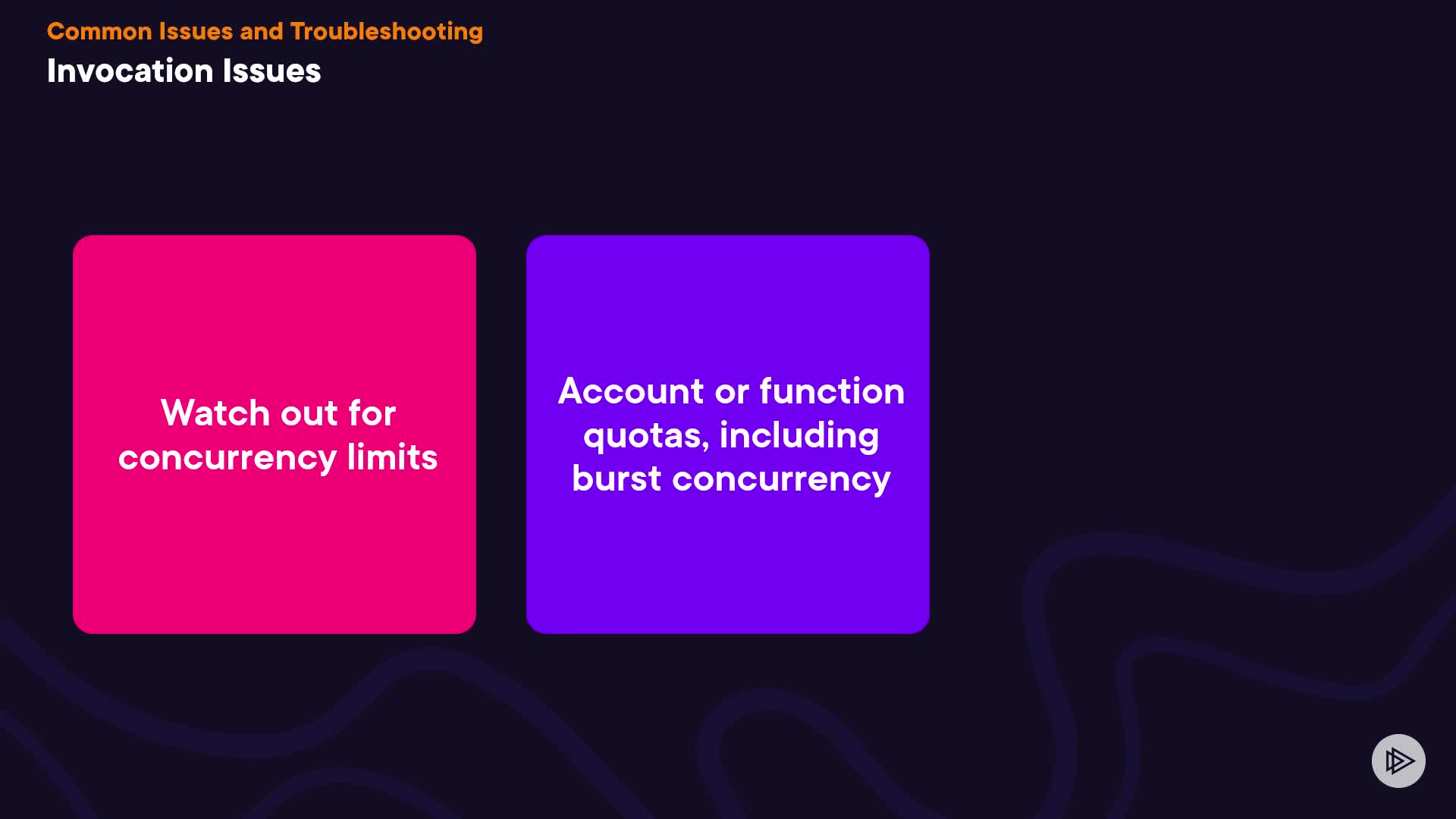 Common Issues and Troubleshooting
Invocation Issues

Watch out for concurrency limits

Account or function quotas, including burst concurrency